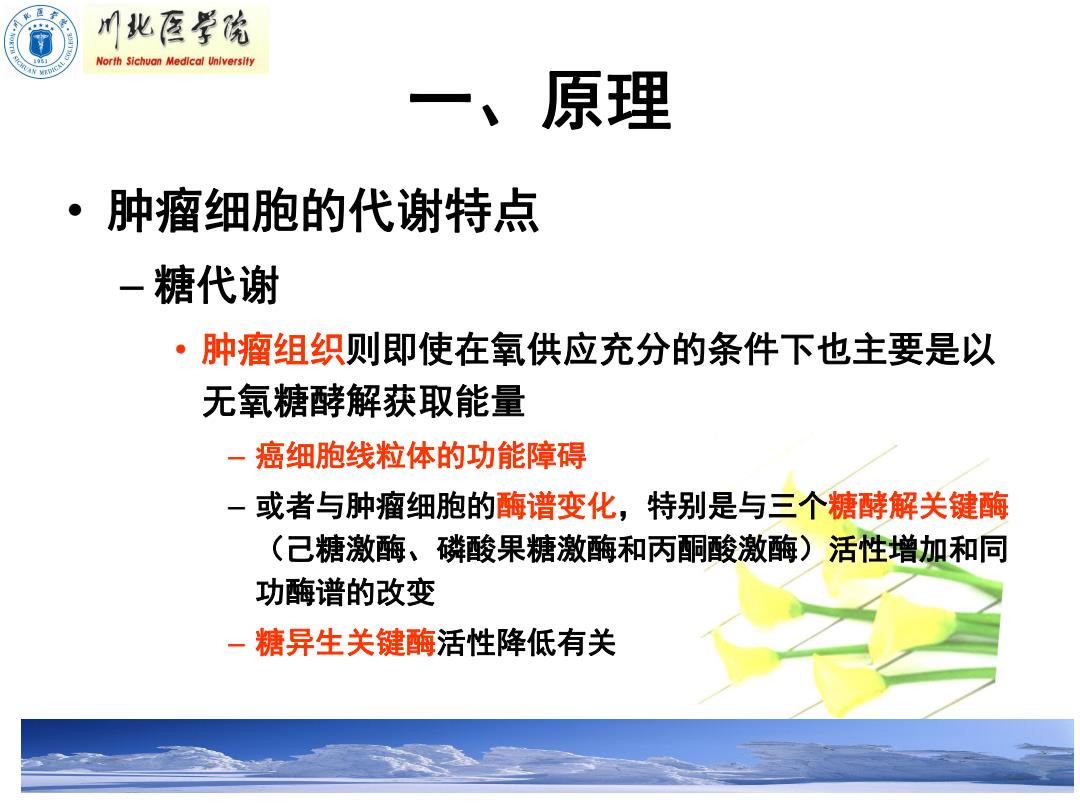 川北医学院
North Sichuan Medical University

一、原理

• 肿瘤细胞的代谢特点
– 糖代谢
• 肿瘤组织则即使在氧供应充分的条件下也主要是以无氧糖酵解获取能量
– 癌细胞线粒体的功能障碍
– 或者与肿瘤细胞的酶谱变化，特别是与三个糖酵解关键酶（己糖激酶、磷酸果糖激酶和丙酮酸激酶）活性增加和同功酶谱的改变
– 糖异生关键酶活性降低有关